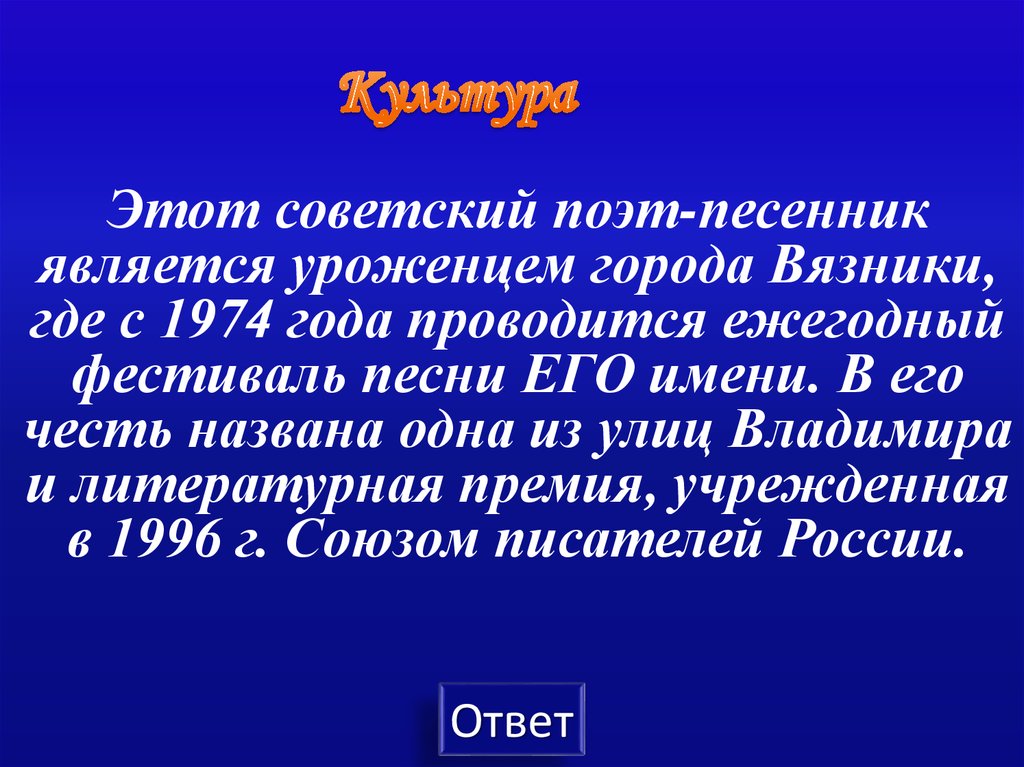 Культура

Этот советский поэт-песенник является уроженцем города Вязники, где с 1974 года проводится ежегодный фестиваль песни ЕГО имени. В его честь названа одна из улиц Владимира и литературная премия, учрежденная в 1996 г. Союзом писателей России.

Ответ